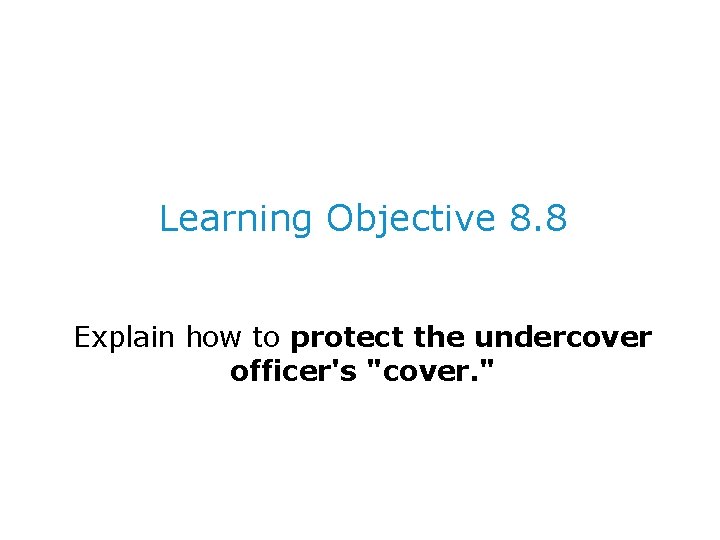 Learning Objective 8.8

Explain how to protect the undercover officer's "cover."